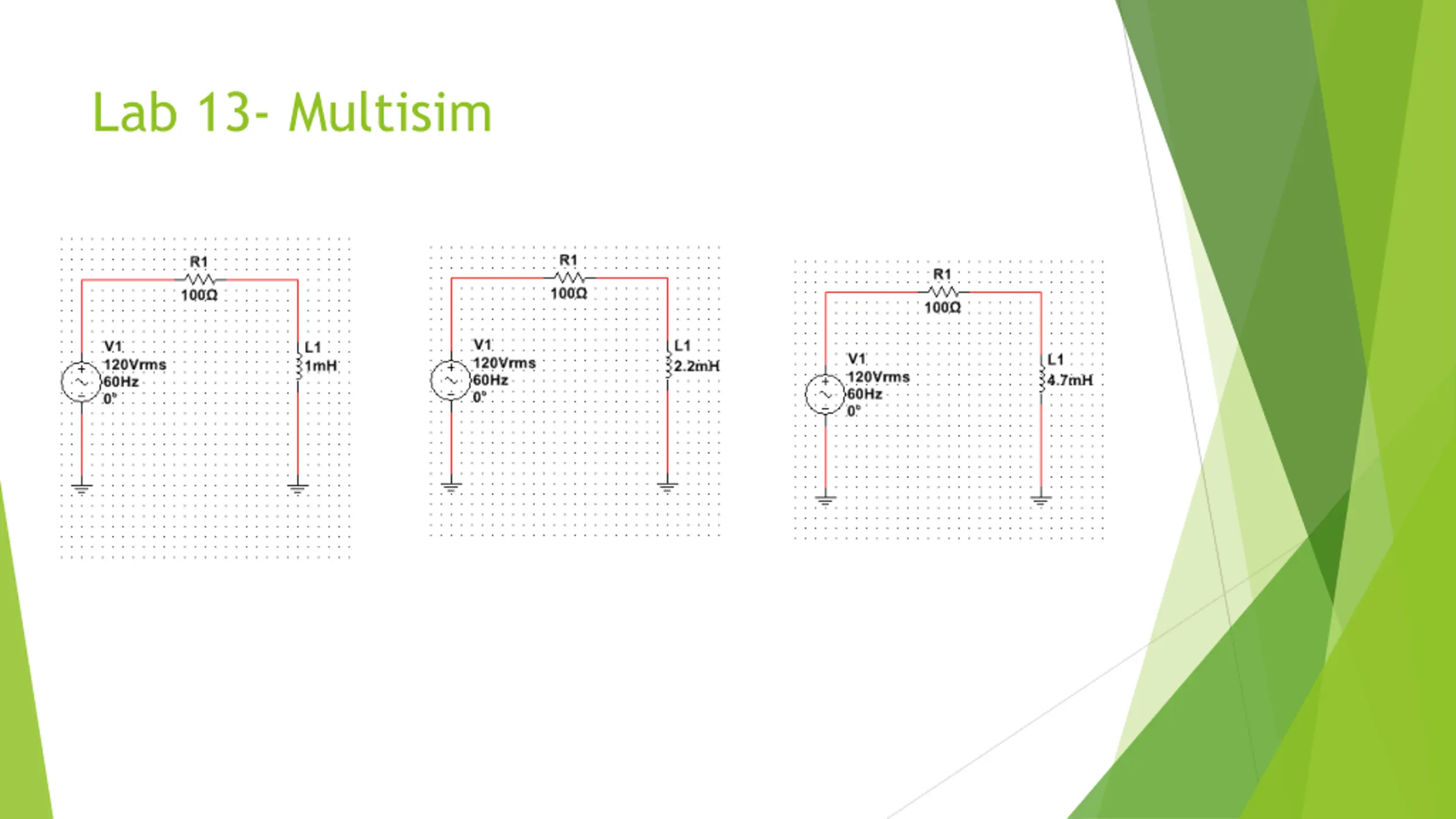 Lab 13- Multisim

R1
100Ω
V1
120Vrms
60Hz
0°
L1
1mH

R1
100Ω
V1
120Vrms
60Hz
0°
L1
2.2mH

R1
100Ω
V1
120Vrms
60Hz
0°
L1
4.7mH